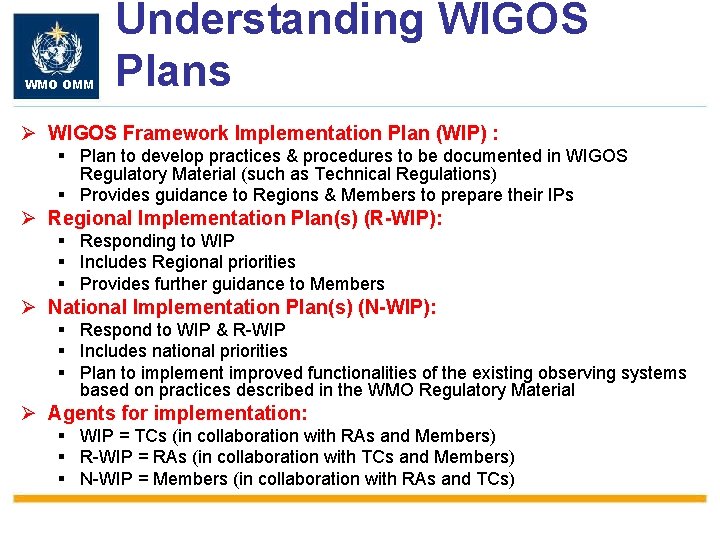 WMO OMM

Understanding WIGOS Plans

➢ WIGOS Framework Implementation Plan (WIP) :
▪ Plan to develop practices & procedures to be documented in WIGOS Regulatory Material (such as Technical Regulations)
▪ Provides guidance to Regions & Members to prepare their IPs

➢ Regional Implementation Plan(s) (R-WIP):
▪ Responding to WIP
▪ Includes Regional priorities
▪ Provides further guidance to Members

➢ National Implementation Plan(s) (N-WIP):
▪ Respond to WIP & R-WIP
▪ Includes national priorities
▪ Plan to implement improved functionalities of the existing observing systems based on practices described in the WMO Regulatory Material

➢ Agents for implementation:
▪ WIP = TCs (in collaboration with RAs and Members)
▪ R-WIP = RAs (in collaboration with TCs and Members)
▪ N-WIP = Members (in collaboration with RAs and TCs)